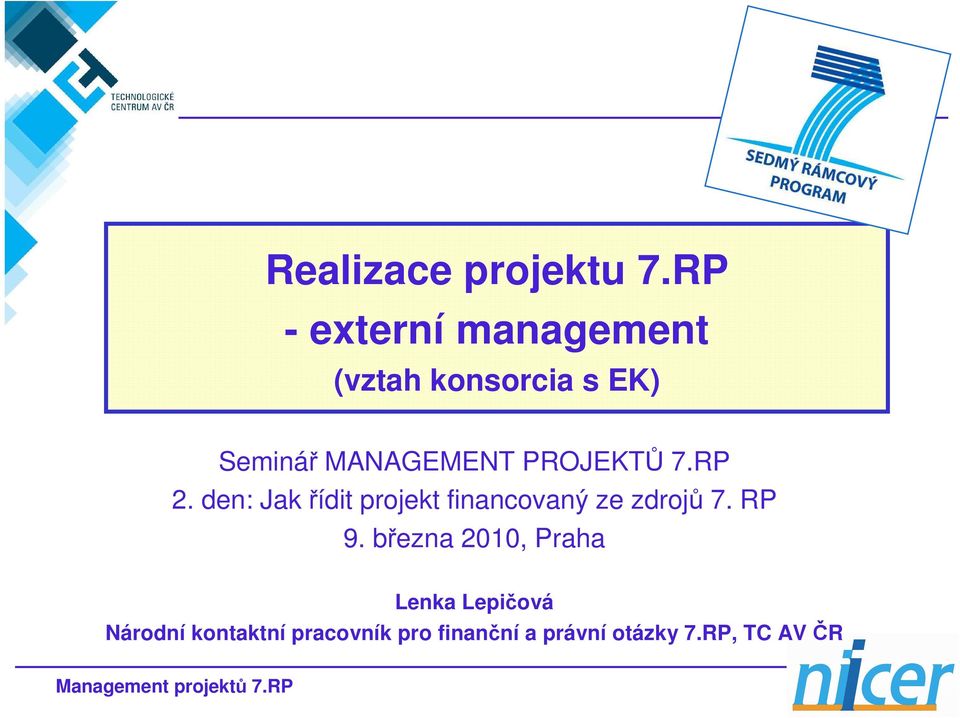 TECHNOLOGICKÉ CENTRUM AV ČR

SEDMÝ RÁMCOVÝ PROGRAM

Realizace projektu 7.RP
- externí management
(vztah konsorcia s EK)

Seminář MANAGEMENT PROJEKTŮ 7.RP
2. den: Jak řídit projekt financovaný ze zdrojů 7. RP
9. března 2010, Praha

Lenka Lepičová
Národní kontaktní pracovník pro finanční a právní otázky 7.RP, TC AV ČR

Management projektů 7.RP

nicer